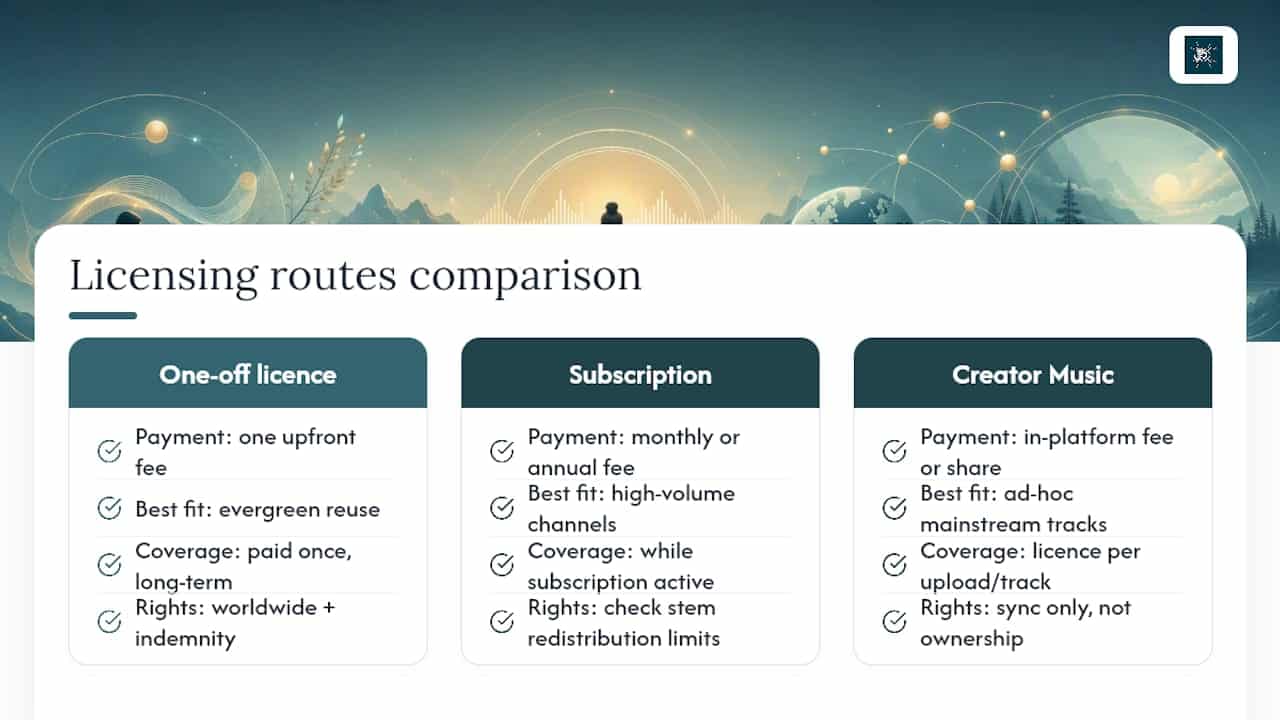 Licensing routes comparison

One-off licence

Payment: one upfront fee

Best fit: evergreen reuse

Coverage: paid once, long-term

Rights: worldwide + indemnity

Subscription

Payment: monthly or annual fee

Best fit: high-volume channels

Coverage: while subscription active

Rights: check stem redistribution limits

Creator Music

Payment: in-platform fee or share

Best fit: ad-hoc mainstream tracks

Coverage: licence per upload/track

Rights: sync only, not ownership